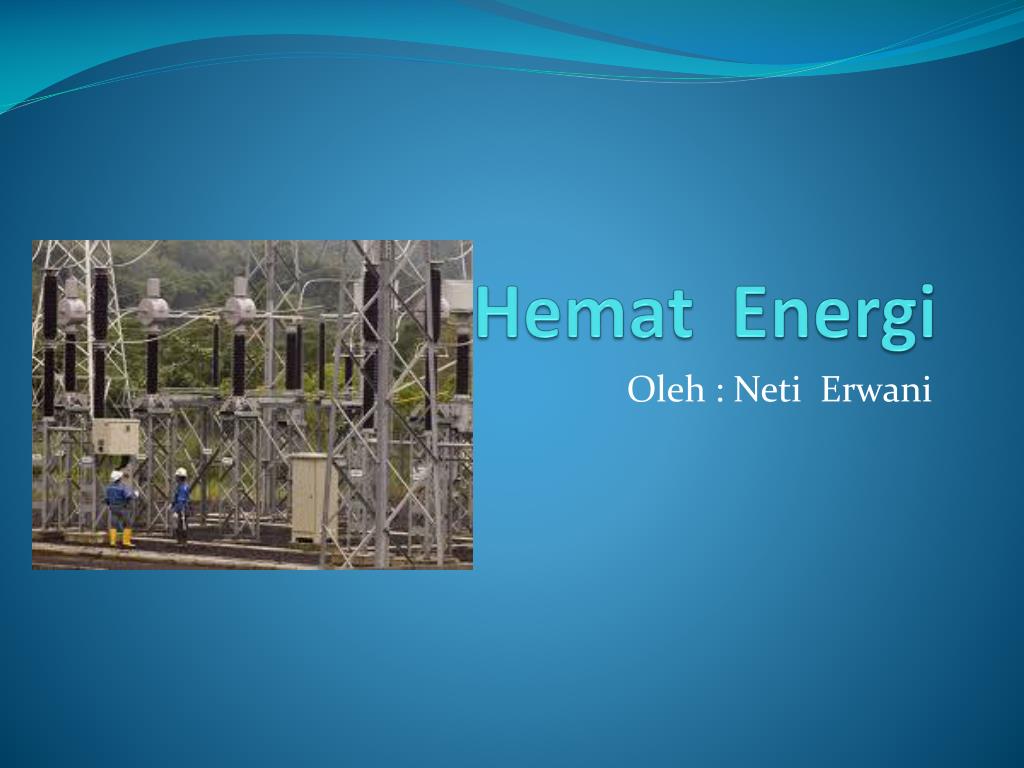 Hemat Energi

Oleh : Neti Erwani